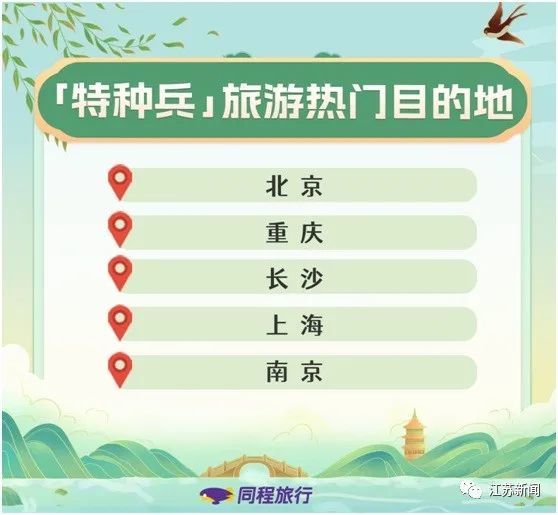 「特种兵」旅游热门目的地

北京

重庆

长沙

上海

南京

同程旅行

江苏新闻